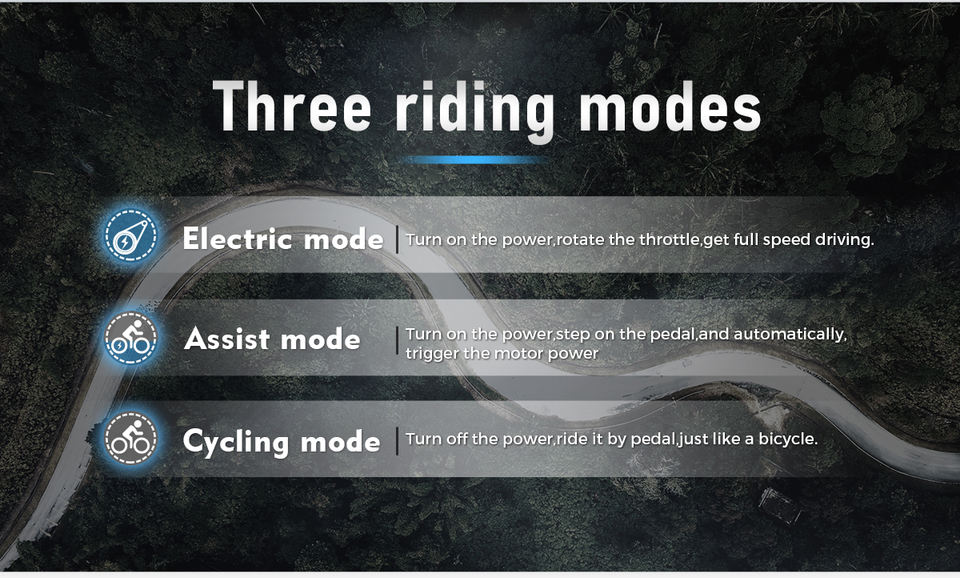 Three riding modes

Electric mode | Turn on the power,rotate the throttle,get full speed driving.

Assist mode | Turn on the power,step on the pedal,and automatically, trigger the motor power

Cycling mode | Turn off the power,ride it by pedal,just like a bicycle.